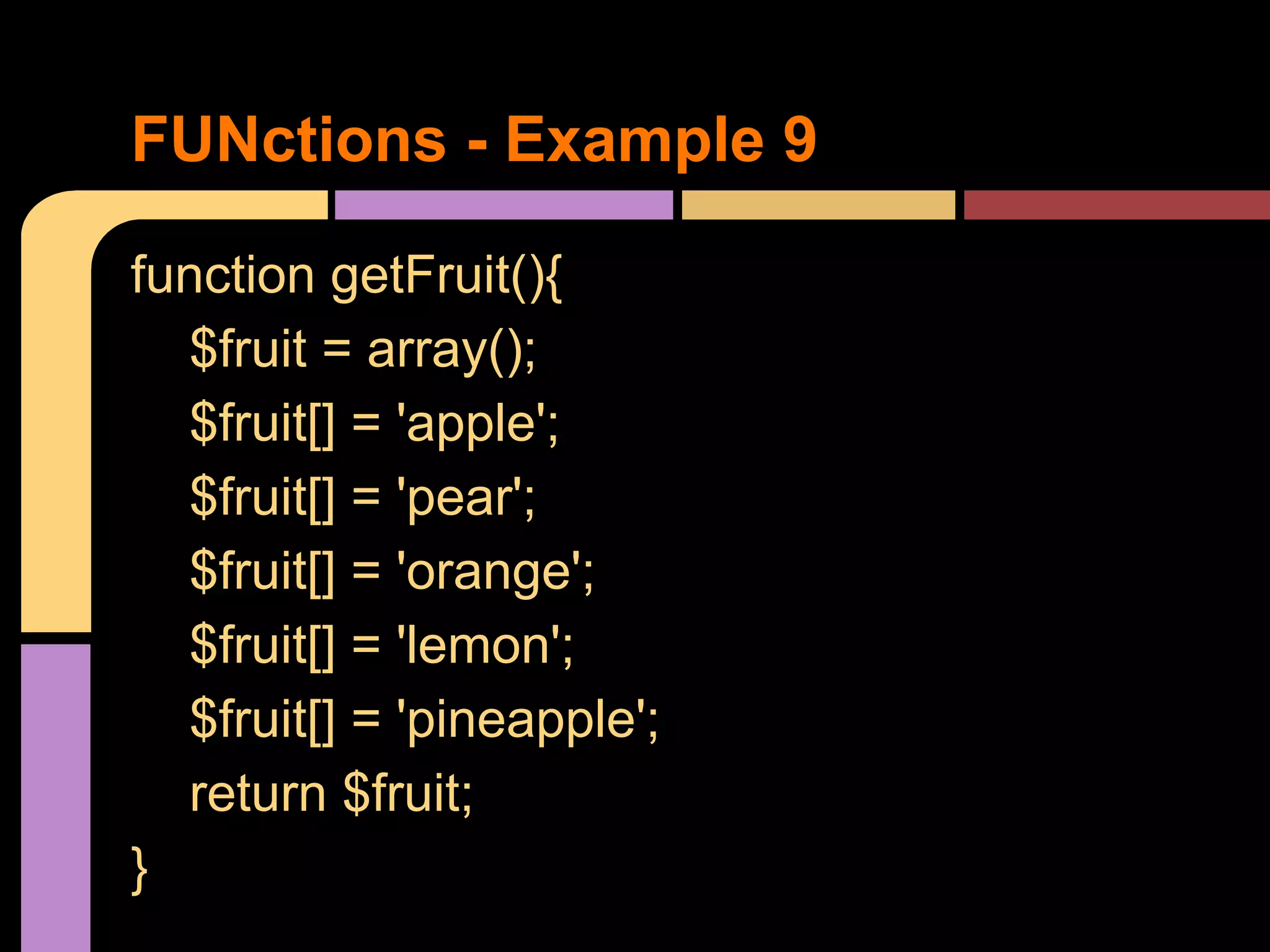 FUNctions - Example 9

function getFruit(){
$fruit = array();
$fruit[] = 'apple';
$fruit[] = 'pear';
$fruit[] = 'orange';
$fruit[] = 'lemon';
$fruit[] = 'pineapple';
return $fruit;
}